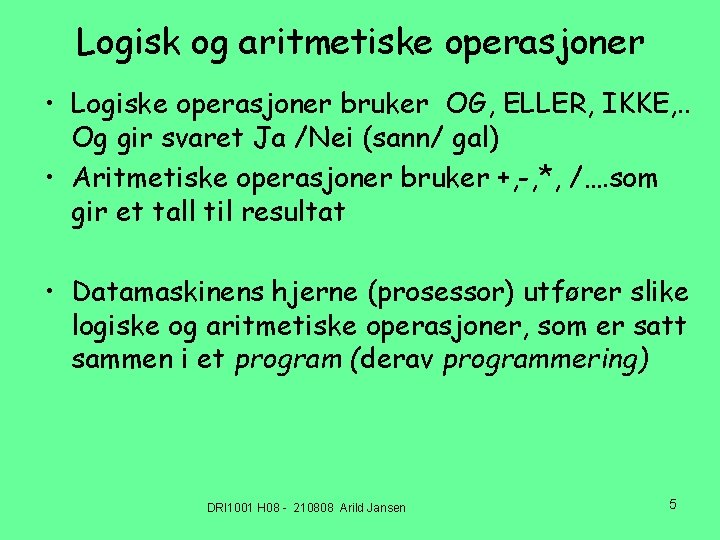 Logisk og aritmetiske operasjoner

• Logiske operasjoner bruker OG, ELLER, IKKE,.. Og gir svaret Ja /Nei (sann/ gal)

• Aritmetiske operasjoner bruker +,-,*, /….som gir et tall til resultat

• Datamaskinens hjerne (prosessor) utfører slike logiske og aritmetiske operasjoner, som er satt sammen i et program (derav programmering)

DRI1001 H08 - 210808 Arild Jansen

5